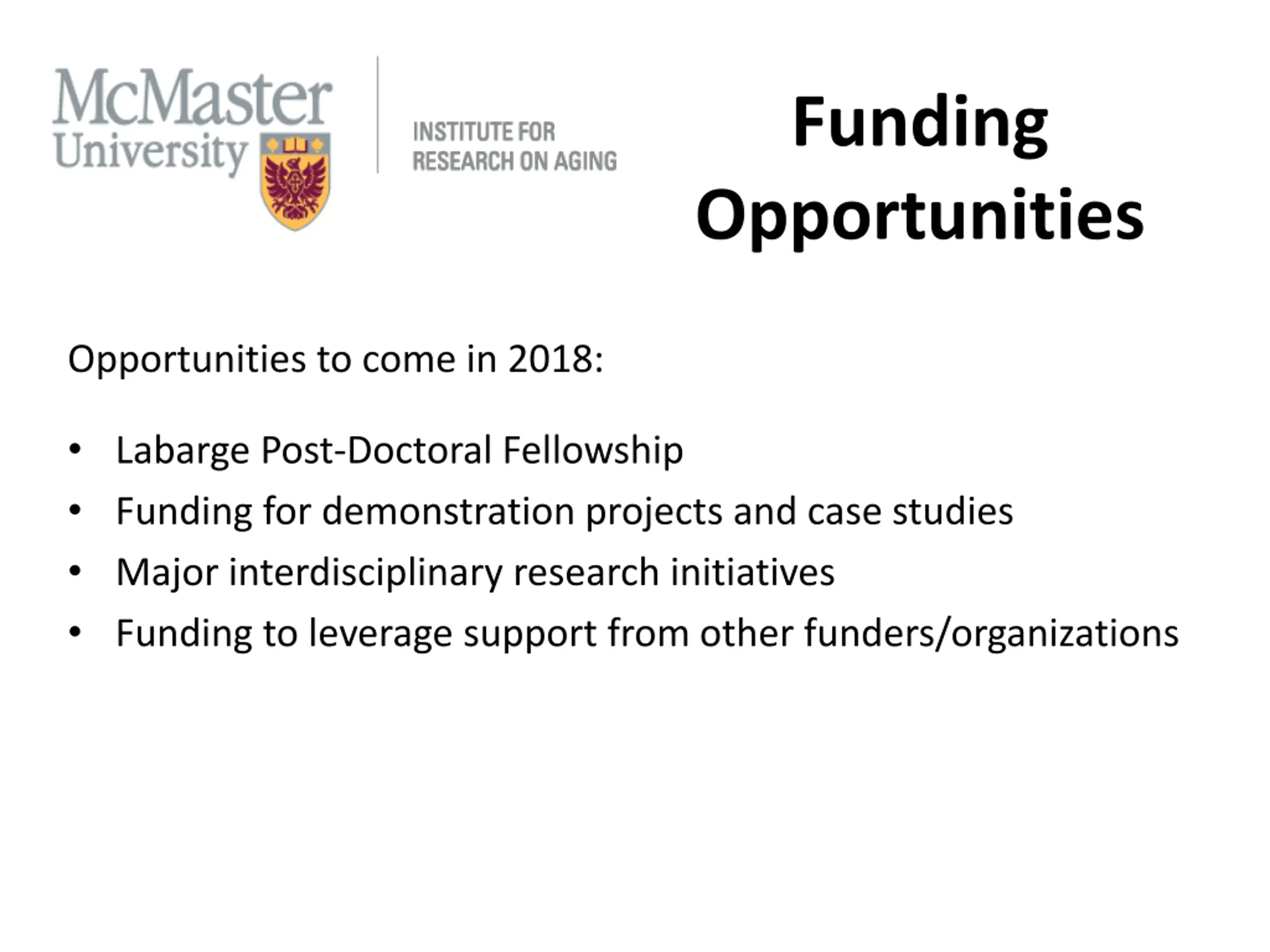 McMaster University

INSTITUTE FOR RESEARCH ON AGING

Funding Opportunities

Opportunities to come in 2018:

• Labarge Post-Doctoral Fellowship
• Funding for demonstration projects and case studies
• Major interdisciplinary research initiatives
• Funding to leverage support from other funders/organizations